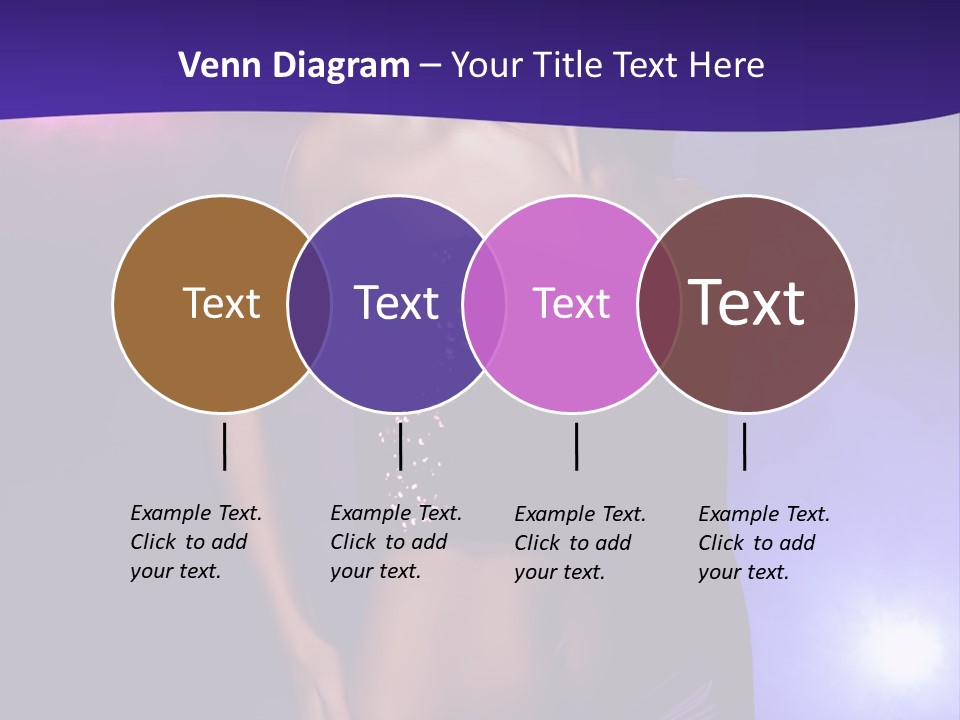 Venn Diagram – Your Title Text Here

Text

Text

Text

Text

Example Text. Click to add your text.

Example Text. Click to add your text.

Example Text. Click to add your text.

Example Text. Click to add your text.